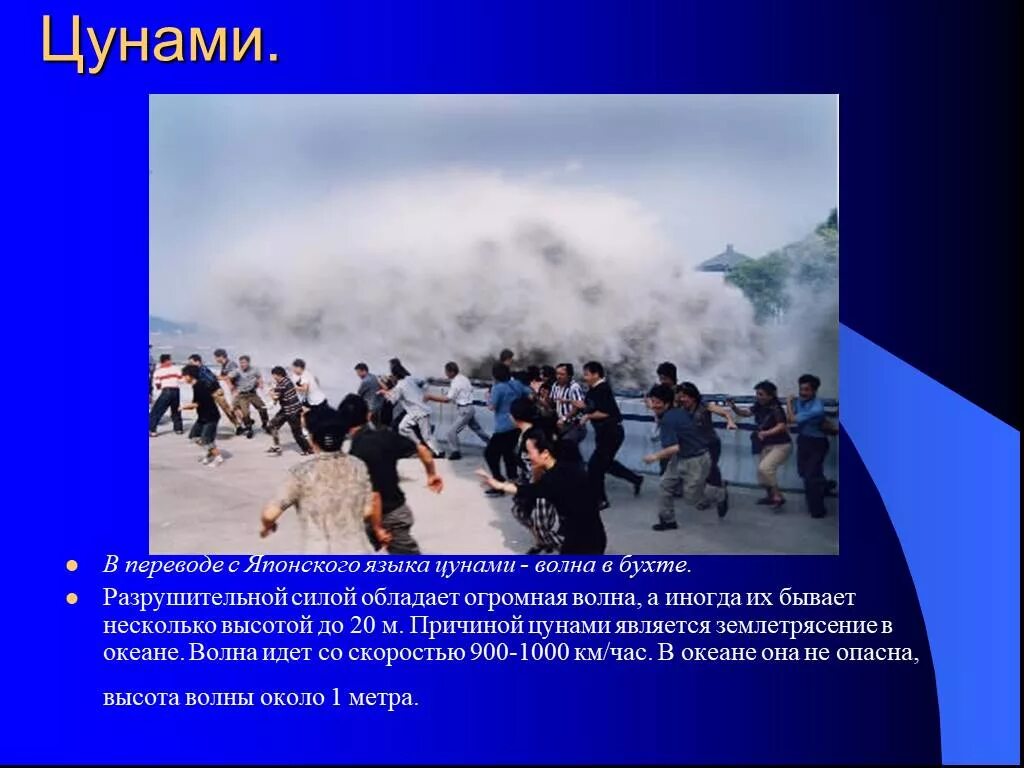 Цунами.

В переводе с Японского языка цунами - волна в бухте.

Разрушительной силой обладает огромная волна, а иногда их бывает несколько высотой до 20 м. Причиной цунами является землетрясение в океане. Волна идет со скоростью 900-1000 км/час. В океане она не опасна, высота волны около 1 метра.